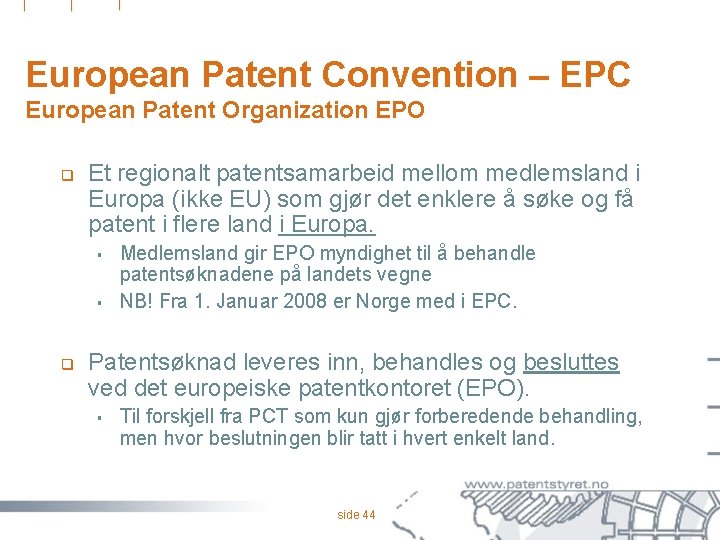 European Patent Convention – EPC
European Patent Organization EPO

Et regionalt patentsamarbeid mellom medlemsland i Europa (ikke EU) som gjør det enklere å søke og få patent i flere land i Europa.

Medlemsland gir EPO myndighet til å behandle patentsøknadene på landets vegne

NB! Fra 1. Januar 2008 er Norge med i EPC.

Patentsøknad leveres inn, behandles og besluttes ved det europeiske patentkontoret (EPO).

Til forskjell fra PCT som kun gjør forberedende behandling, men hvor beslutningen blir tatt i hvert enkelt land.

www.patentstyret.no

side 44